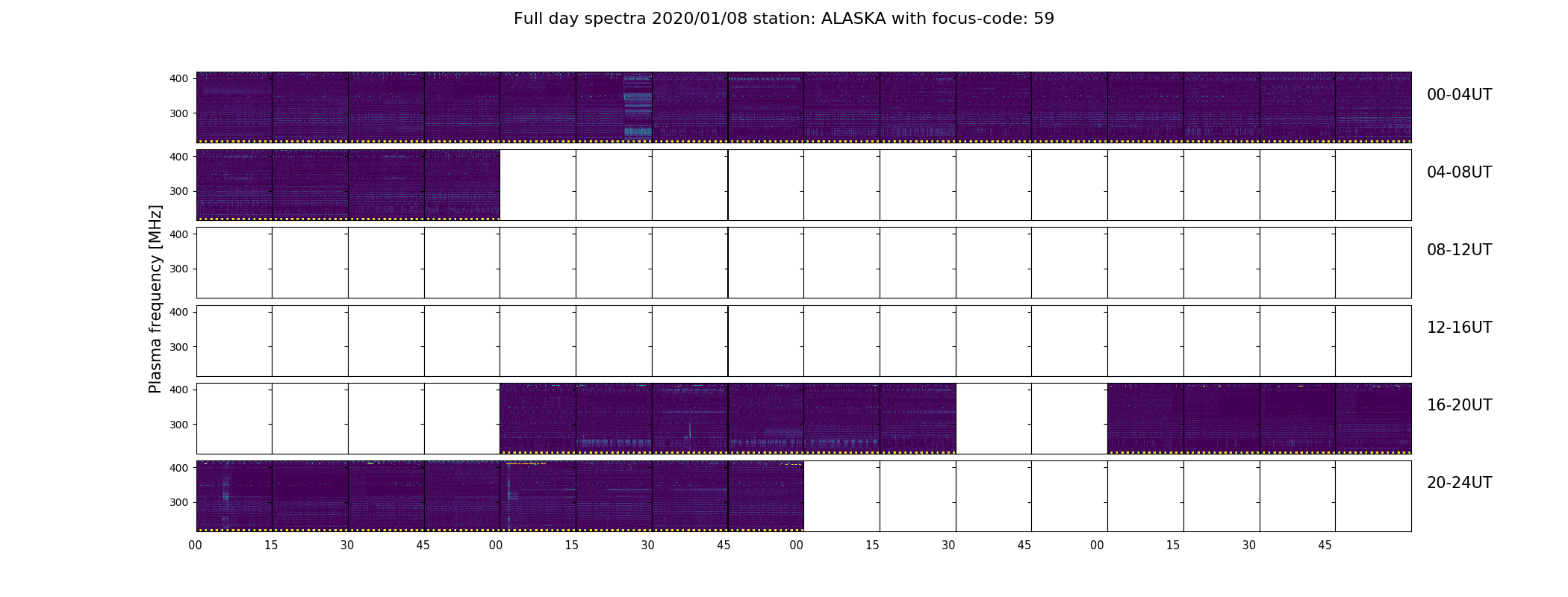 Full day spectra 2020/01/08 station: ALASKA with focus-code: 59

Plasma frequency [MHz]

400
300
00-04UT

400
300
04-08UT

400
300
08-12UT

400
300
12-16UT

400
300
16-20UT

400
300
20-24UT

00 15 30 45 00 15 30 45 00 15 30 45 00 15 30 45